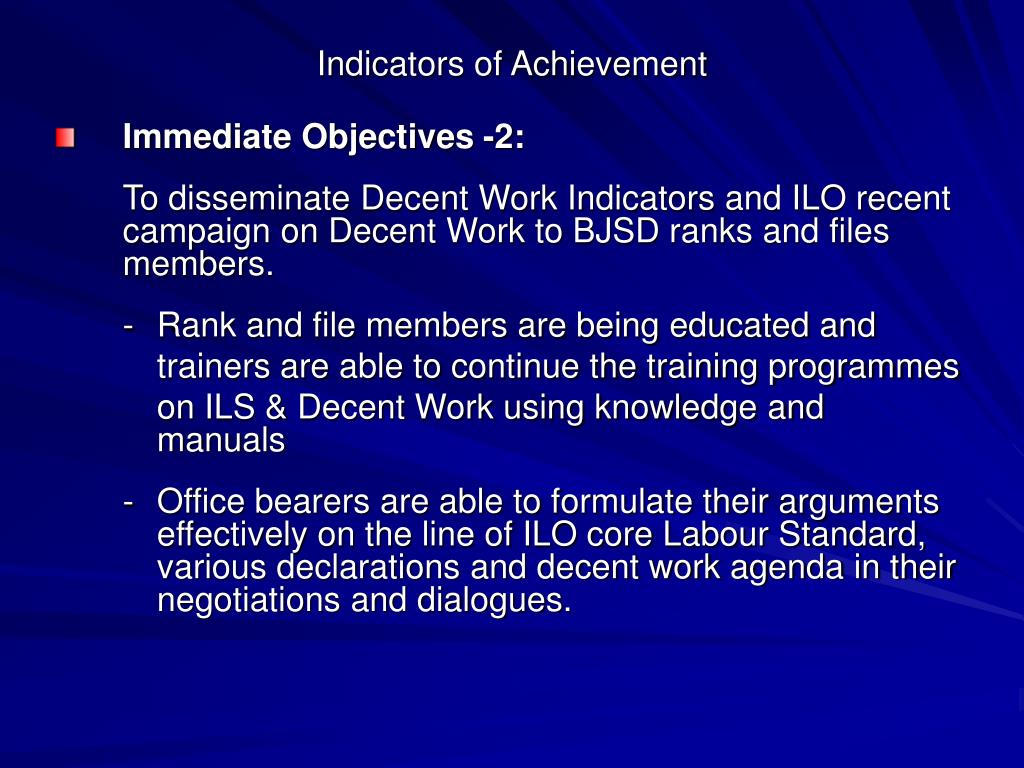 Indicators of Achievement

Immediate Objectives -2:

To disseminate Decent Work Indicators and ILO recent campaign on Decent Work to BJSD ranks and files members.

- Rank and file members are being educated and trainers are able to continue the training programmes on ILS & Decent Work using knowledge and manuals

- Office bearers are able to formulate their arguments effectively on the line of ILO core Labour Standard, various declarations and decent work agenda in their negotiations and dialogues.